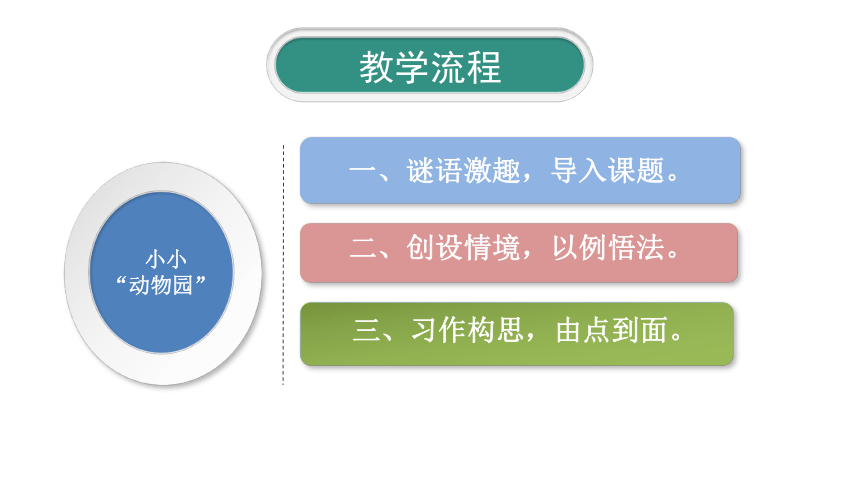 教学流程

小小
“动物园”

一、谜语激趣，导入课题。

二、创设情境，以例悟法。

三、习作构思，由点到面。